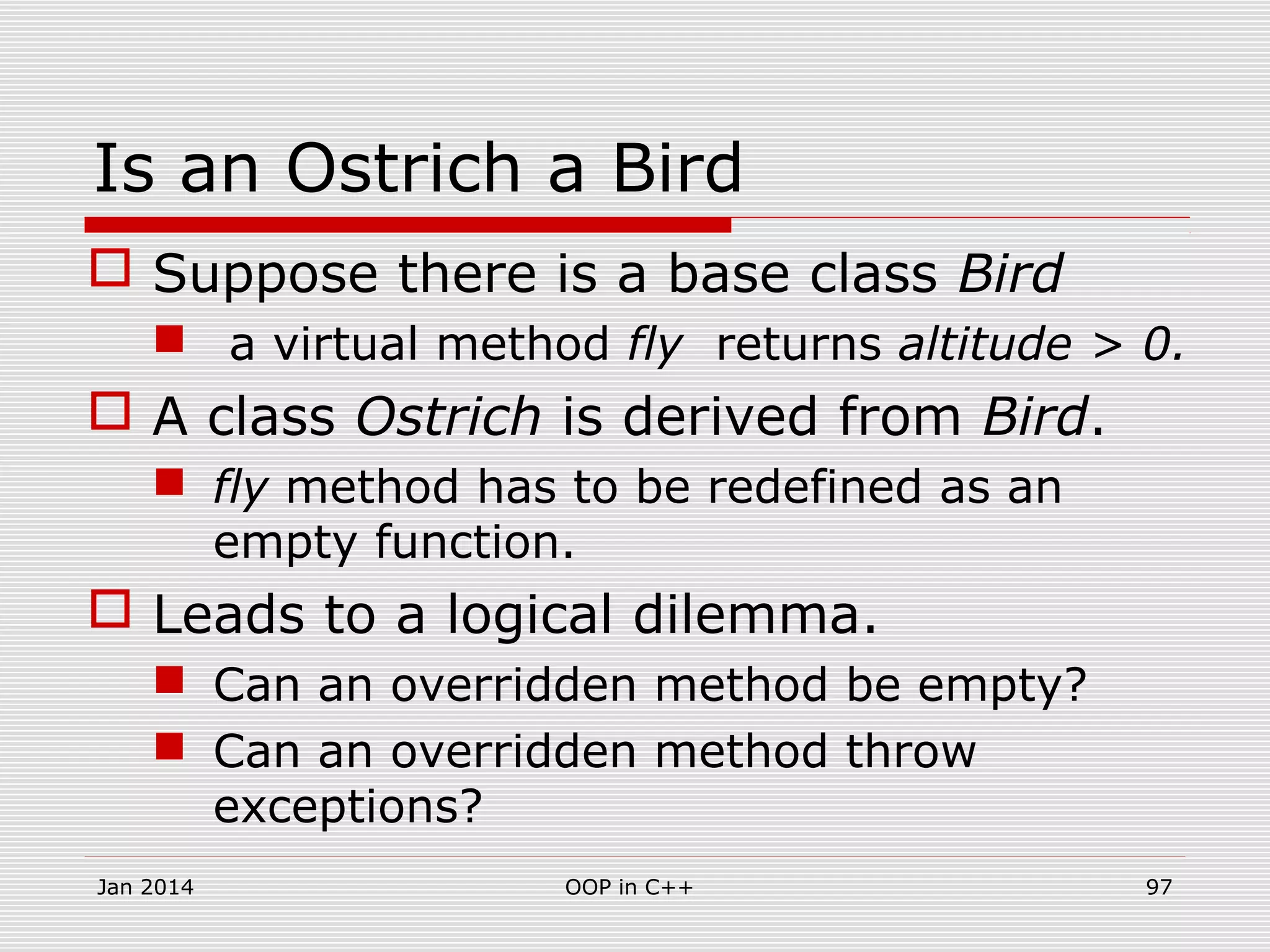 Is an Ostrich a Bird

Suppose there is a base class Bird

a virtual method fly returns altitude > 0.

A class Ostrich is derived from Bird.

fly method has to be redefined as an empty function.

Leads to a logical dilemma.

Can an overridden method be empty?

Can an overridden method throw exceptions?

Jan 2014

OOP in C++

97